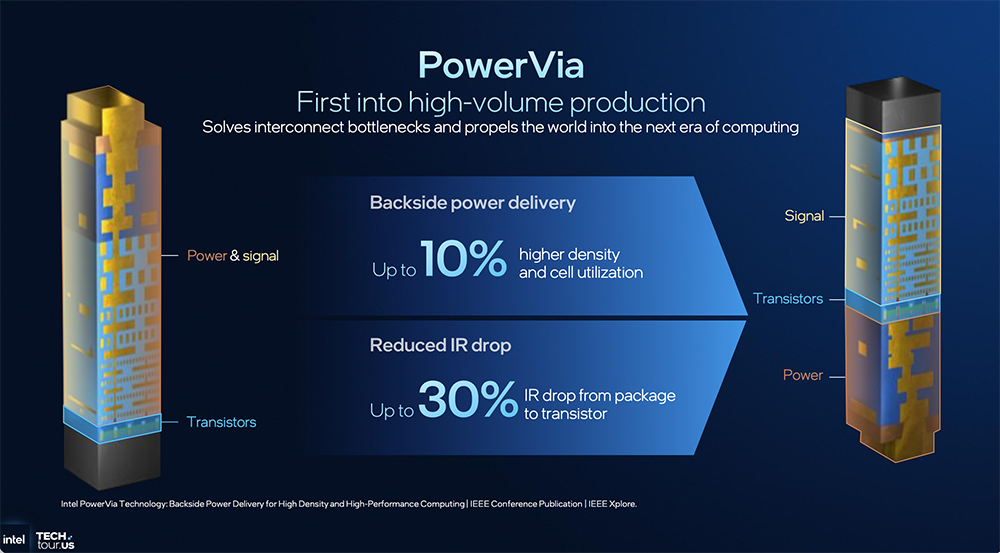 PowerVia

First into high-volume production

Solves interconnect bottlenecks and propels the world into the next era of computing

Power & signal

Transistors

Backside power delivery

Up to 10% higher density and cell utilization

Reduced IR drop

Up to 30% IR drop from package to transistor

Signal

Transistors

Power

Intel PowerVia Technology: Backside Power Delivery for High Density and High-Performance Computing | IEEE Conference Publication | IEEE Xplore.

intel TECH tour.us